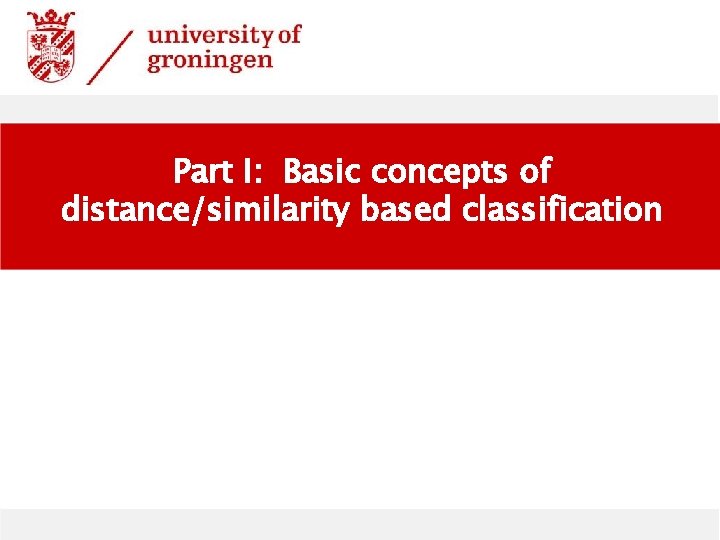 university of groningen

Part I: Basic concepts of distance/similarity based classification